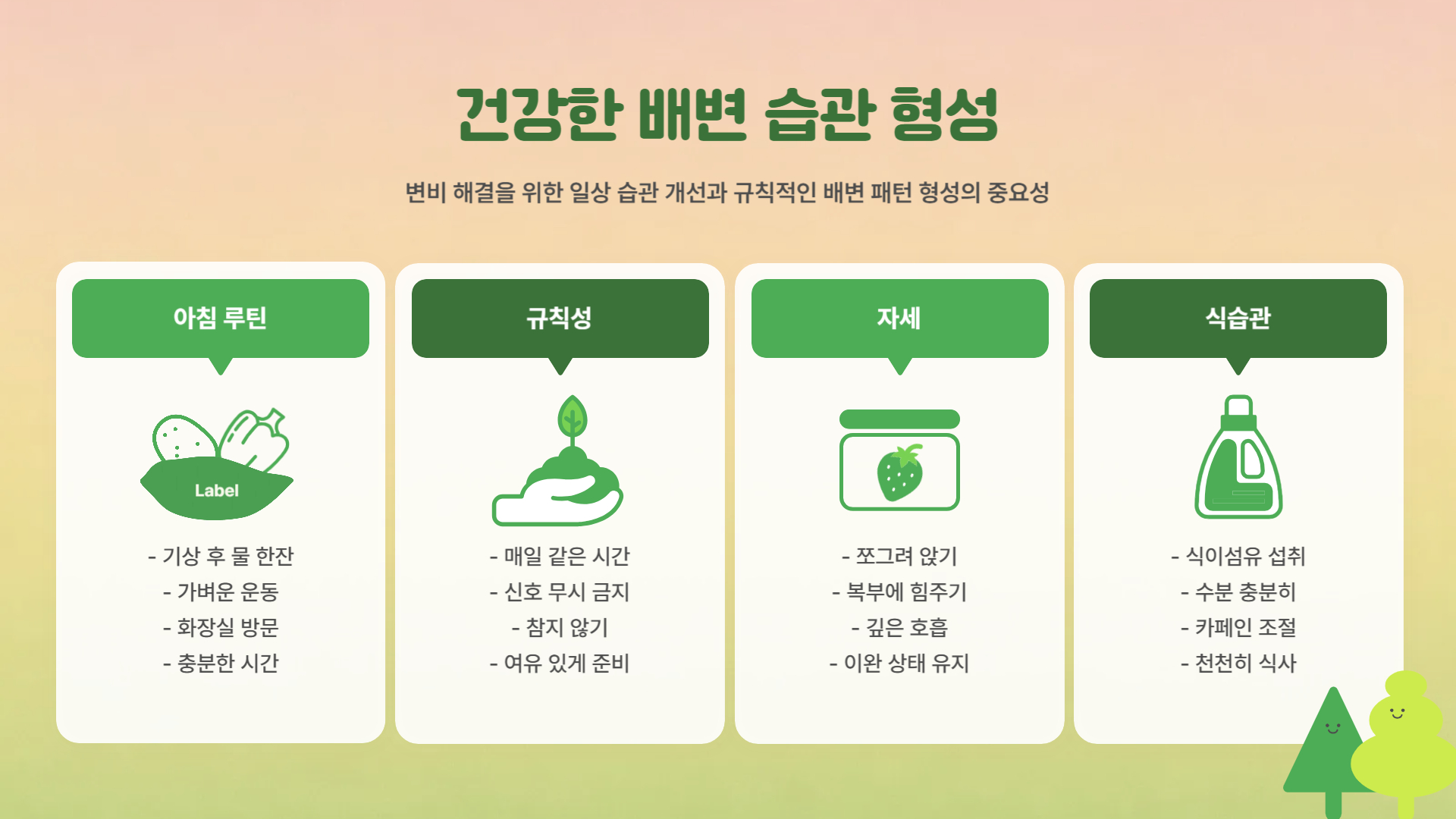 건강한 배변 습관 형성

변비 해결을 위한 일상 습관 개선과 규칙적인 배변 패턴 형성의 중요성

아침 루틴

Label

- 기상 후 물 한잔
- 가벼운 운동
- 화장실 방문
- 충분한 시간

규칙성

- 매일 같은 시간
- 신호 무시 금지
- 참지 않기
- 여유 있게 준비

자세

- 쪼그려 앉기
- 복부에 힘주기
- 깊은 호흡
- 이완 상태 유지

식습관

- 식이섬유 섭취
- 수분 충분히
- 카페인 조절
- 천천히 식사